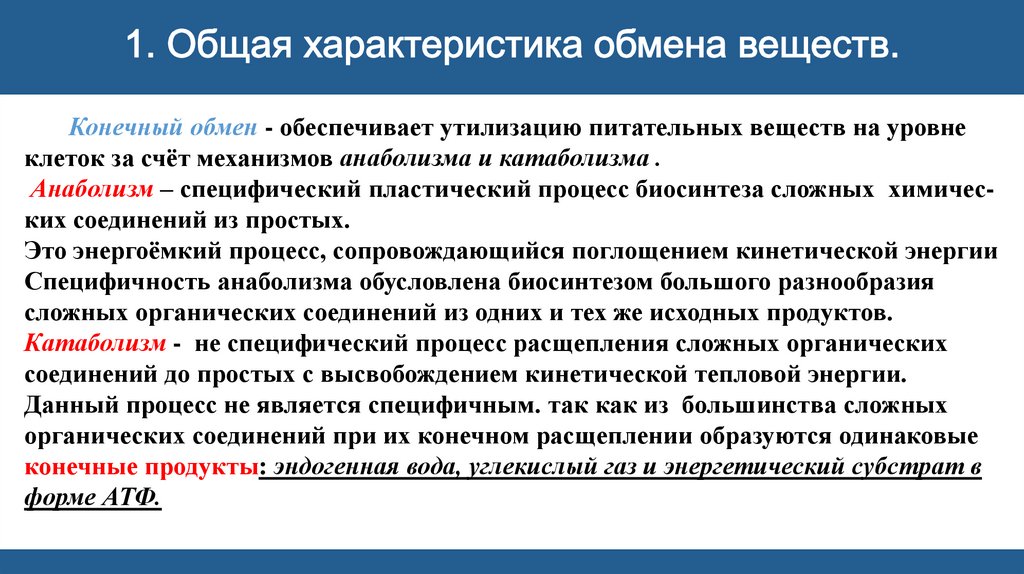 1. Общая характеристика обмена веществ.

Конечный обмен - обеспечивает утилизацию питательных веществ на уровне клеток за счёт механизмов анаболизма и катаболизма .
Анаболизм – специфический пластический процесс биосинтеза сложных химических соединений из простых.
Это энергоёмкий процесс, сопровождающийся поглощением кинетической энергии
Специфичность анаболизма обусловлена биосинтезом большого разнообразия сложных органических соединений из одних и тех же исходных продуктов.
Катаболизм - не специфический процесс расщепления сложных органических соединений до простых с высвобождением кинетической тепловой энергии.
Данный процесс не является специфичным. так как из большинства сложных органических соединений при их конечном расщеплении образуются одинаковые конечные продукты: эндогенная вода, углекислый газ и энергетический субстрат в форме АТФ.